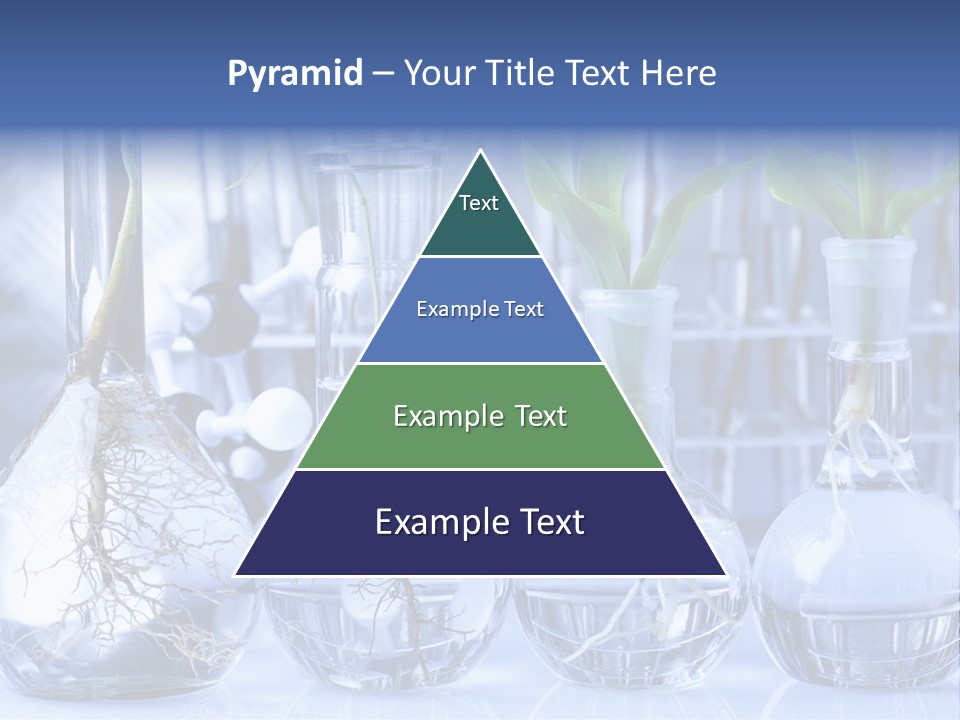 Pyramid – Your Title Text Here

Text

Example Text

Example Text

Example Text